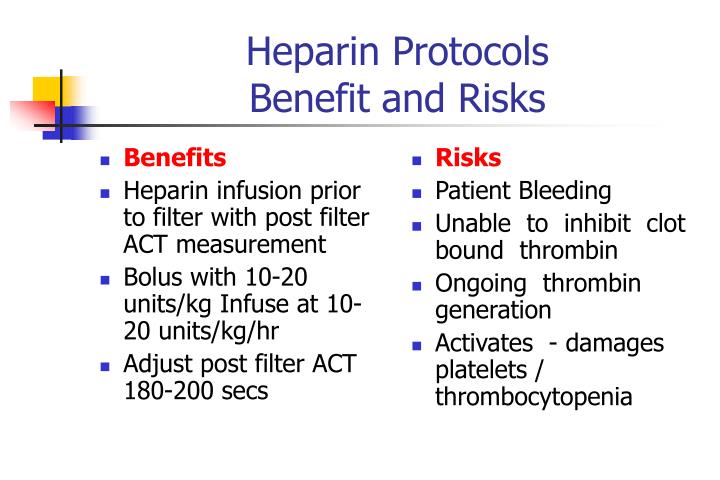 Heparin Protocols
Benefit and Risks

- Benefits
- Heparin infusion prior to filter with post filter ACT measurement
- Bolus with 10-20 units/kg Infuse at 10-20 units/kg/hr
- Adjust post filter ACT 180-200 secs

- Risks
- Patient Bleeding
- Unable to inhibit clot bound thrombin
- Ongoing thrombin generation
- Activates - damages platelets / thrombocytopenia